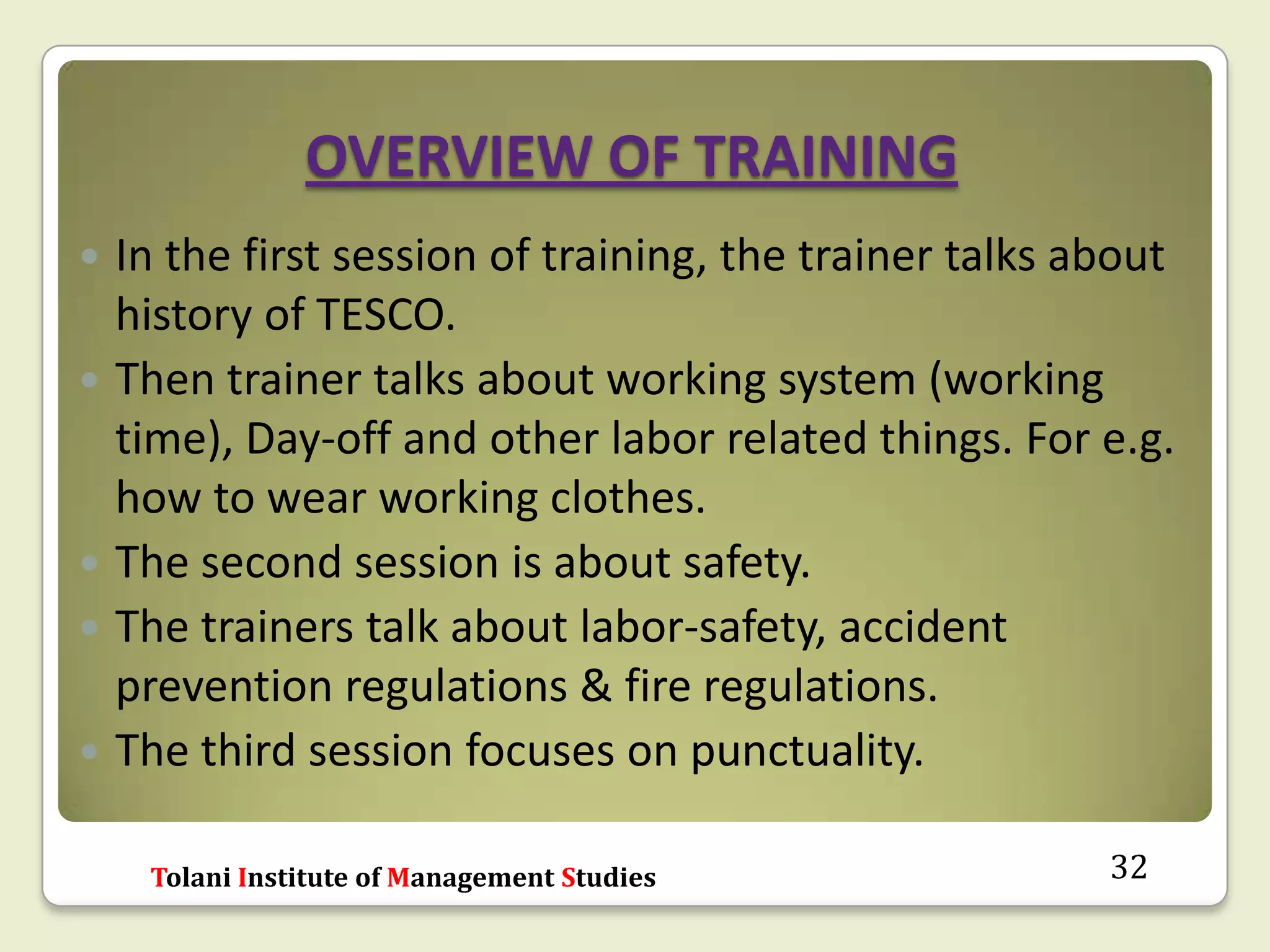 OVERVIEW OF TRAINING

- In the first session of training, the trainer talks about history of TESCO.
- Then trainer talks about working system (working time), Day-off and other labor related things. For e.g. how to wear working clothes.
- The second session is about safety.
- The trainers talk about labor-safety, accident prevention regulations & fire regulations.
- The third session focuses on punctuality.

Tolani Institute of Management Studies

32